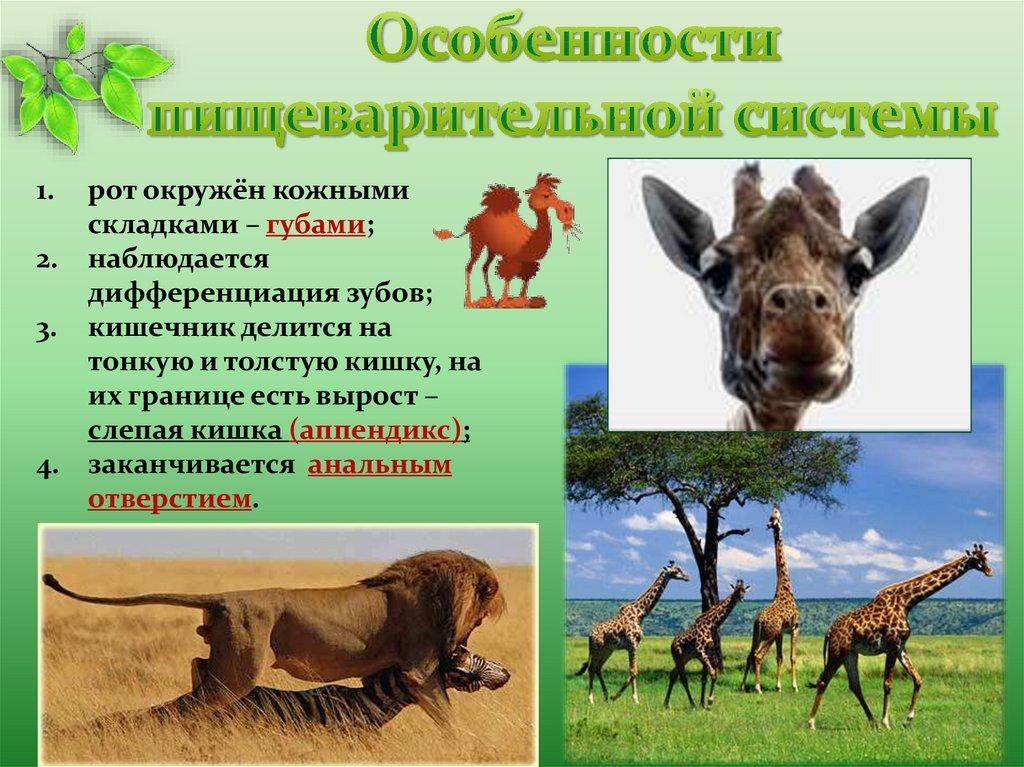 Особенности пищеварительной системы

1. рот окружён кожными складками – губами;
2. наблюдается дифференциация зубов;
3. кишечник делится на тонкую и толстую кишку, на их границе есть вырост – слепая кишка (аппендикс);
4. заканчивается анальным отверстием.